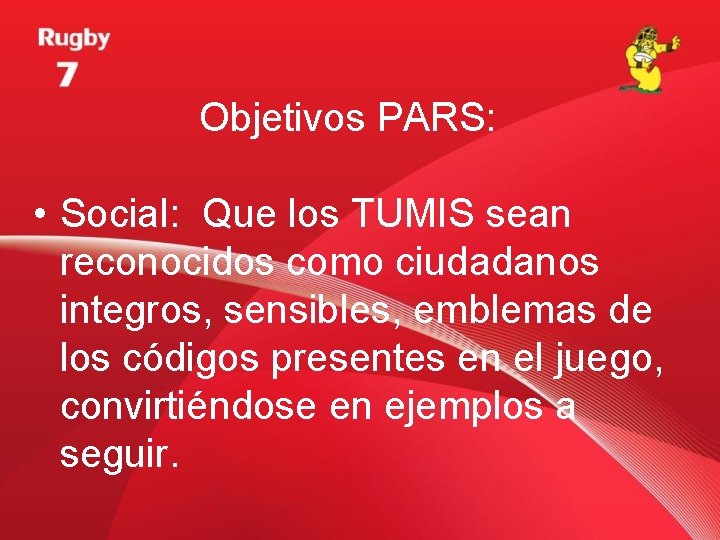 Rugby
7

Objetivos PARS:

• Social: Que los TUMIS sean reconocidos como ciudadanos integros, sensibles, emblemas de los códigos presentes en el juego, convirtiéndose en ejemplos a seguir.